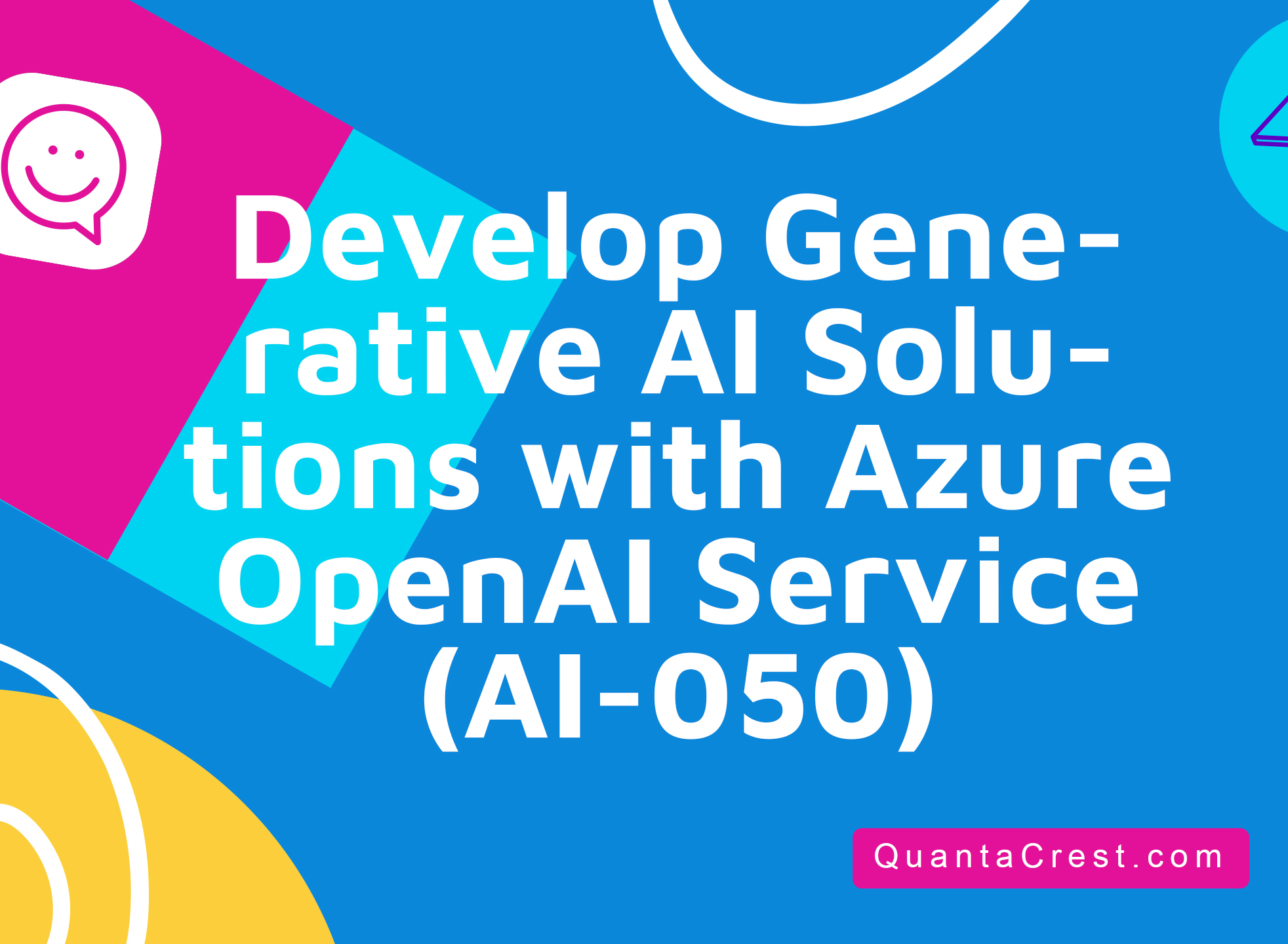 Develop Generative AI Solutions with Azure OpenAI Service (AI-050)

QuantaCrest.com